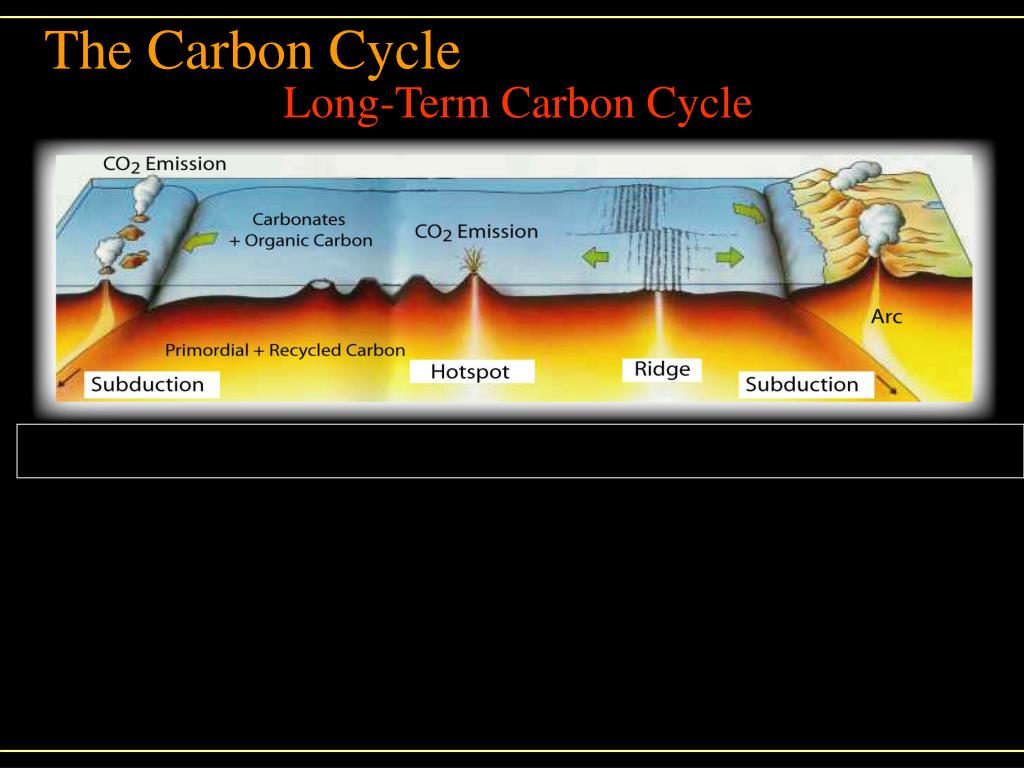 The Carbon Cycle

Long-Term Carbon Cycle

$CO_2$ Emission

Carbonates + Organic Carbon

$CO_2$ Emission

Arc

Primordial + Recycled Carbon

Subduction

Hotspot

Ridge

Subduction